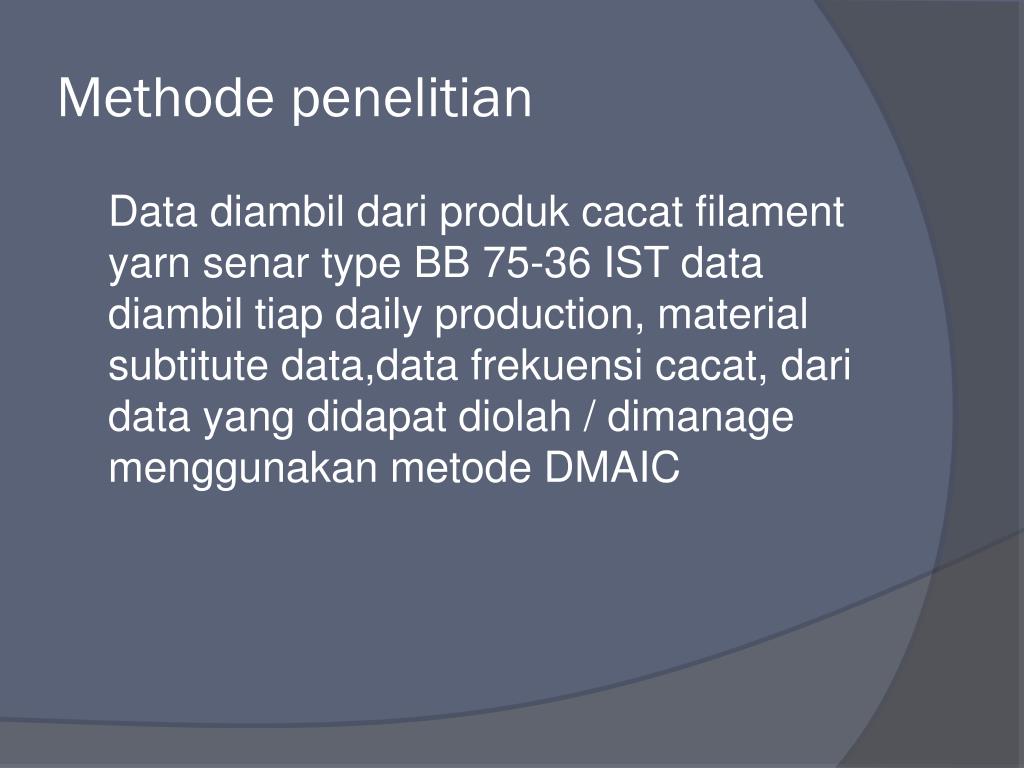 Methode penelitian

Data diambil dari produk cacat filament yarn senar type BB 75-36 IST data diambil tiap daily production, material subtitute data,data frekuensi cacat, dari data yang didapat diolah / dimanage menggunakan metode DMAIC